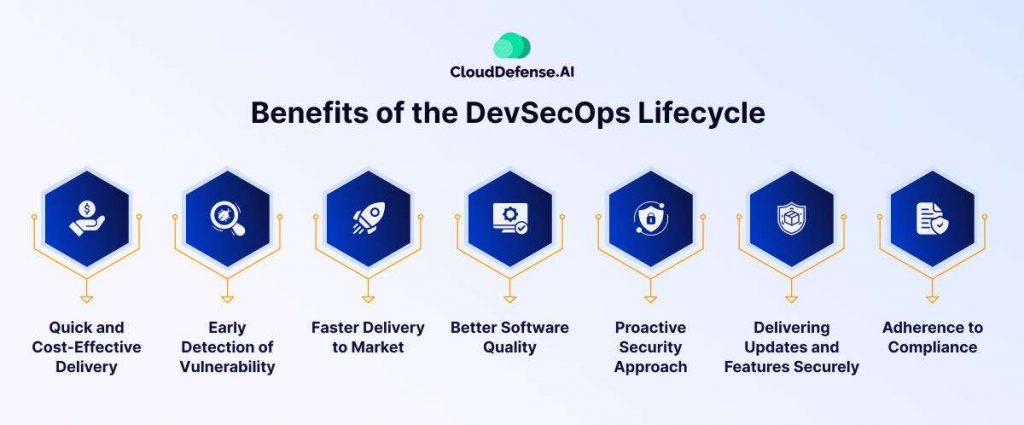 CloudDefense.AI

Benefits of the DevSecOps Lifecycle

Quick and Cost-Effective Delivery

Early Detection of Vulnerability

Faster Delivery to Market

Better Software Quality

Proactive Security Approach

Delivering Updates and Features Securely

Adherence to Compliance